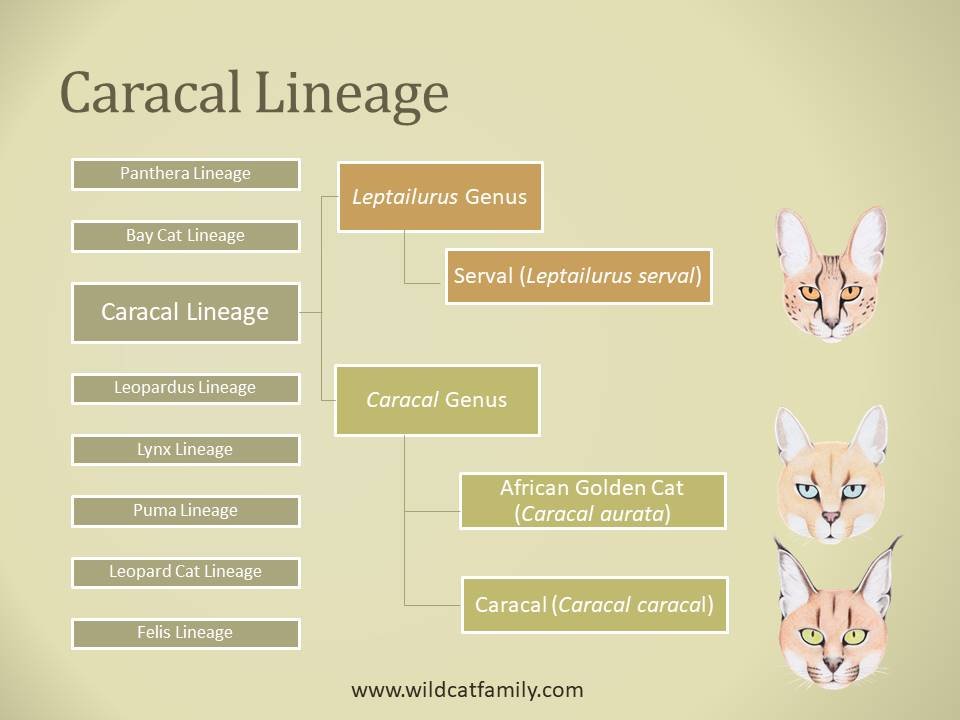 Caracal Lineage

Panthera Lineage

Bay Cat Lineage

Caracal Lineage

Leopardus Lineage

Lynx Lineage

Puma Lineage

Leopard Cat Lineage

Felis Lineage

Leptailurus Genus

Serval (Leptailurus serval)

Caracal Genus

African Golden Cat (Caracal aurata)

Caracal (Caracal caracal)

www.wildcatfamily.com